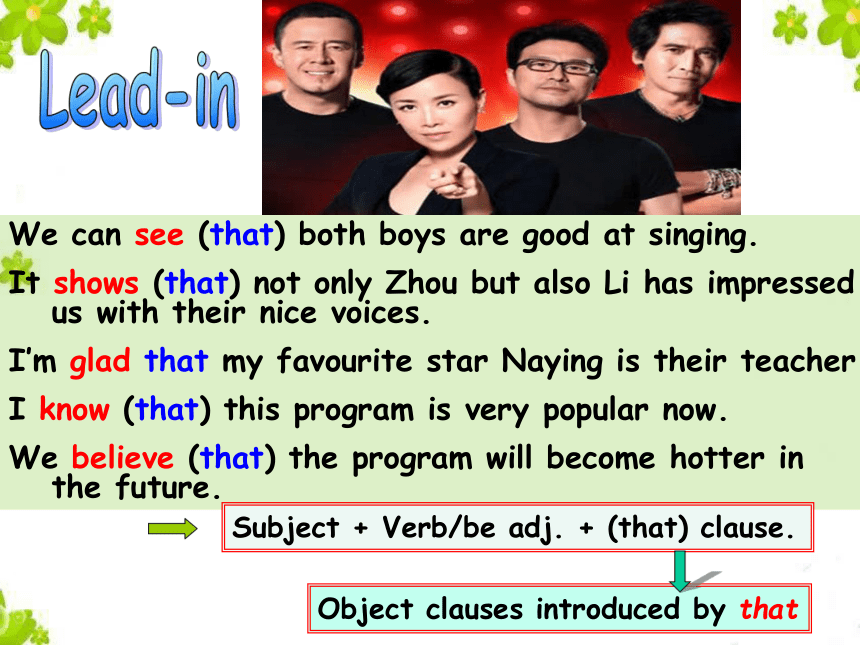 Lead-in

We can see (that) both boys are good at singing.

It shows (that) not only Zhou but also Li has impressed us with their nice voices.

I'm glad that my favourite star Naying is their teacher

I know (that) this program is very popular now.

We believe (that) the program will become hotter in the future.

Subject + Verb/be adj. + (that) clause.

Object clauses introduced by that